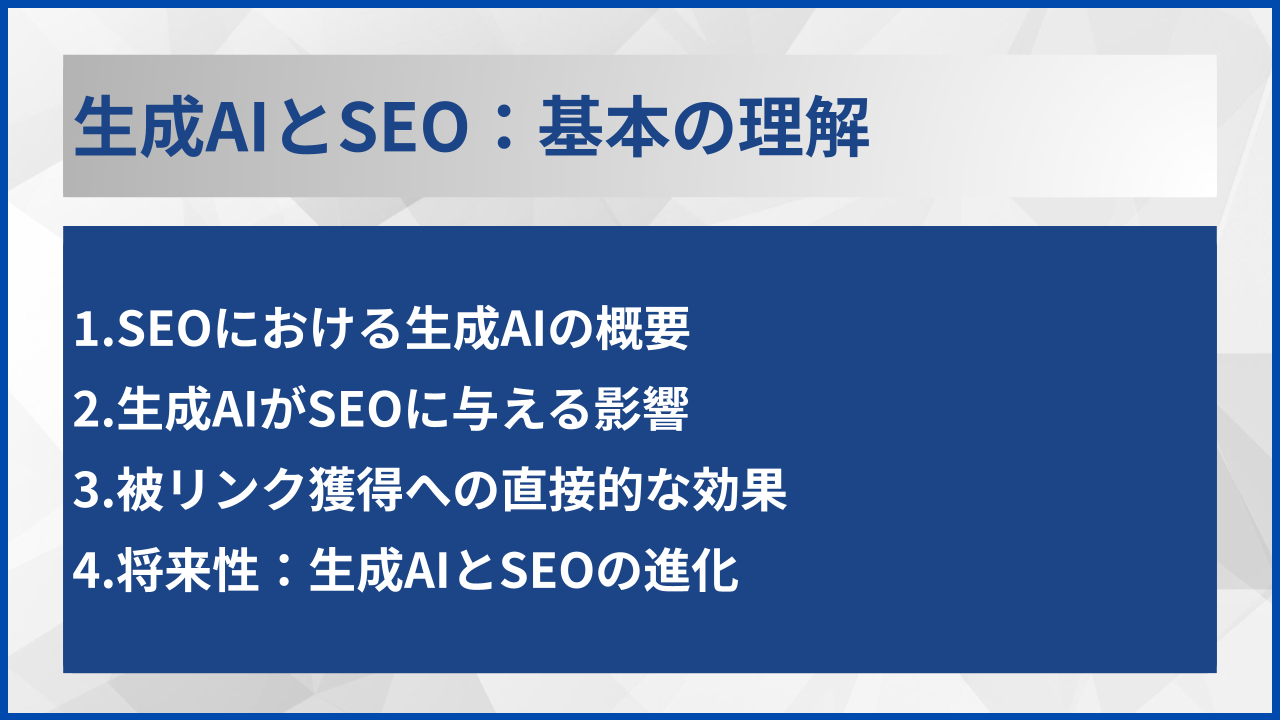 生成AIとSEO：基本の理解

1.SEOにおける生成AIの概要
2.生成AIがSEOに与える影響
3.被リンク獲得への直接的な効果
4.将来性：生成AIとSEOの進化